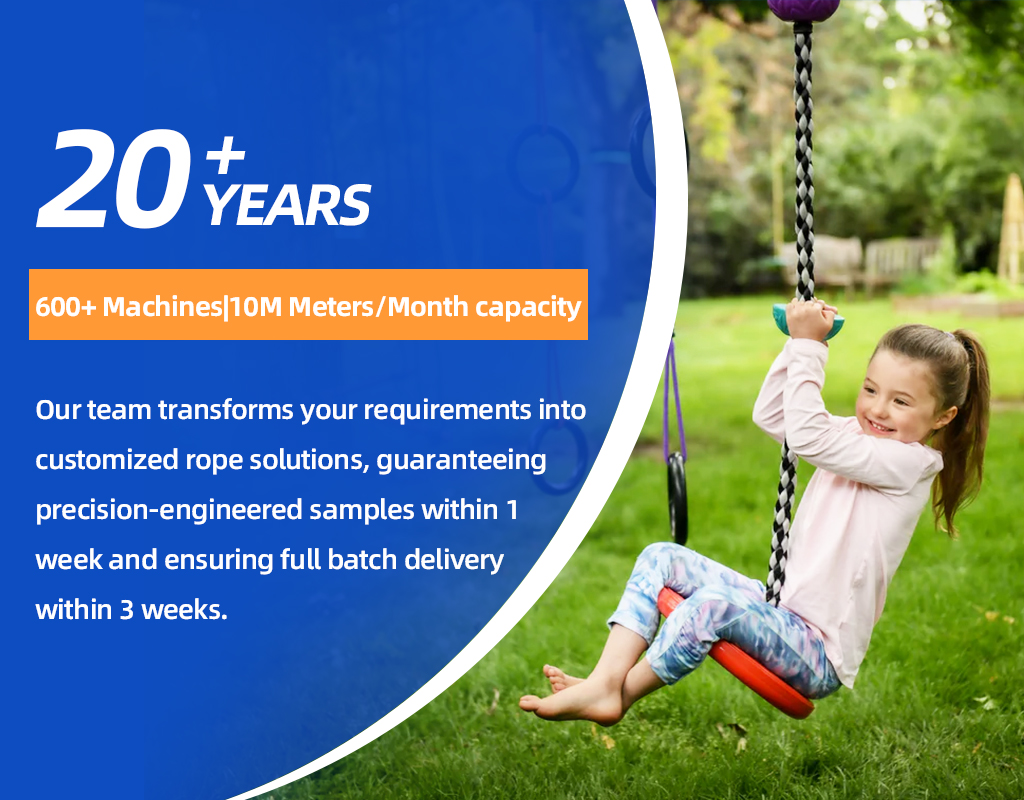 20+ YEARS

600+ Machines|10M Meters/Month capacity

Our team transforms your requirements into customized rope solutions, guaranteeing precision-engineered samples within 1 week and ensuring full batch delivery within 3 weeks.